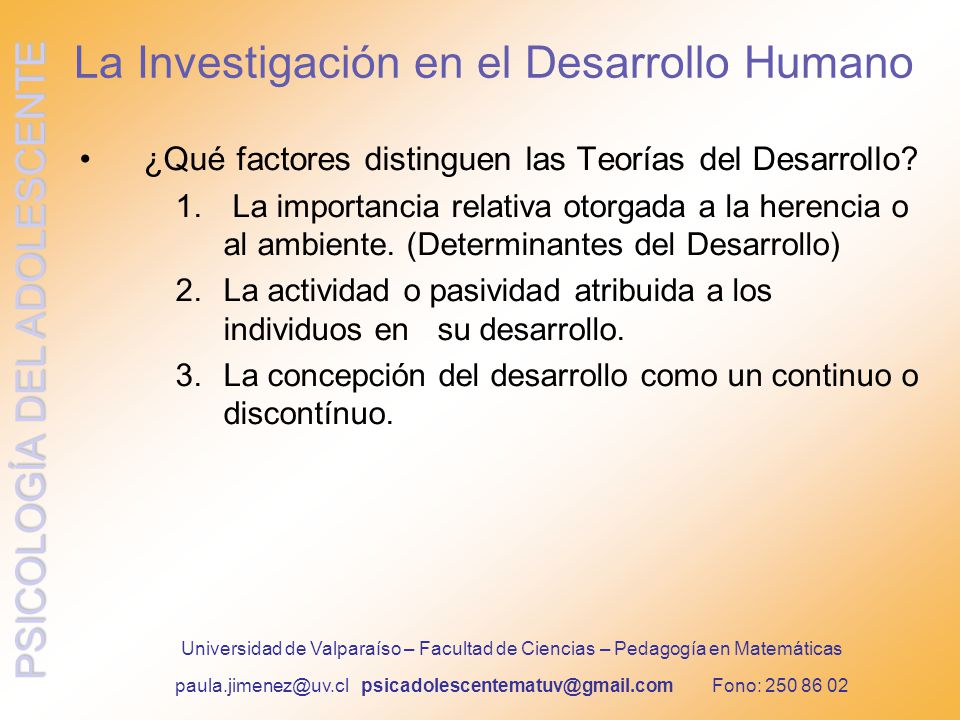 PSICOLOGÍA DEL ADOLESCENTE

La Investigación en el Desarrollo Humano

• ¿Qué factores distinguen las Teorías del Desarrollo?

1. La importancia relativa otorgada a la herencia o al ambiente. (Determinantes del Desarrollo)
2. La actividad o pasividad atribuida a los individuos en su desarrollo.
3. La concepción del desarrollo como un continuo o discontínuo.

Universidad de Valparaíso – Facultad de Ciencias – Pedagogía en Matemáticas

paula.jimenez@uv.cl psicadolescentematuv@gmail.com Fono: 250 86 02